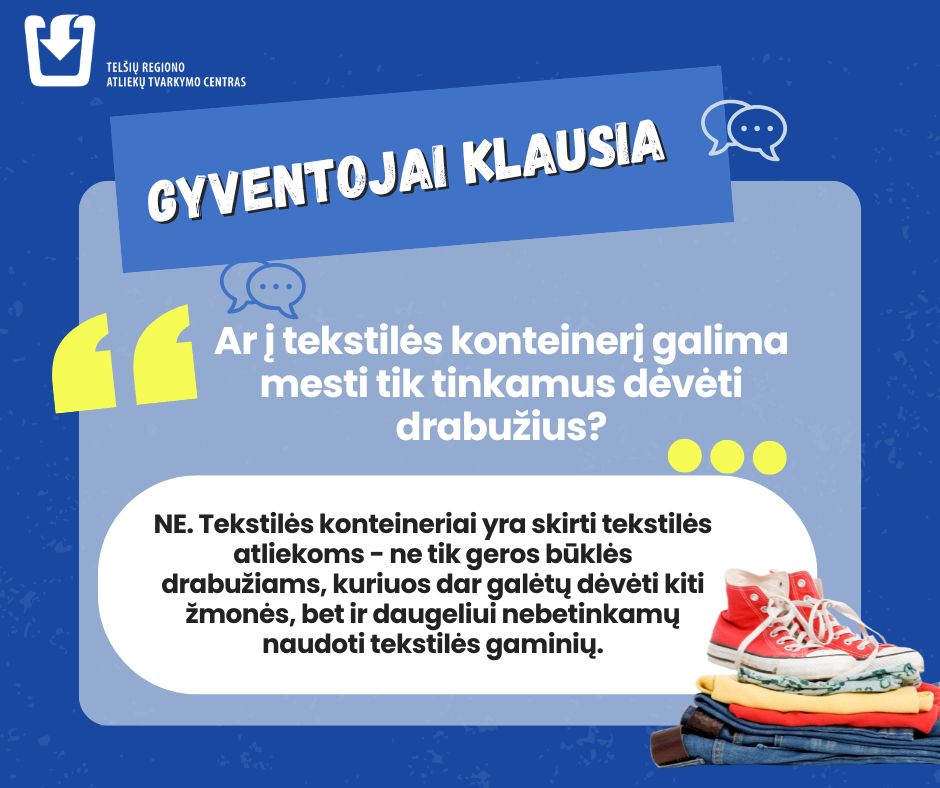 TELŠIŲ REGIONO ATLIEKŲ TVARKYMO CENTRAS

GYVENTOJAI KLAUSIA

Ar į tekstilės konteinerį galima mesti tik tinkamus dėvėti drabužius?

NE. Tekstilės konteineriai yra skirti tekstilės atliekoms - ne tik geros būklės drabužiams, kuriuos dar galėtų dėvėti kiti žmonės, bet ir daugeliui nebetinkamų naudoti tekstilės gaminių.